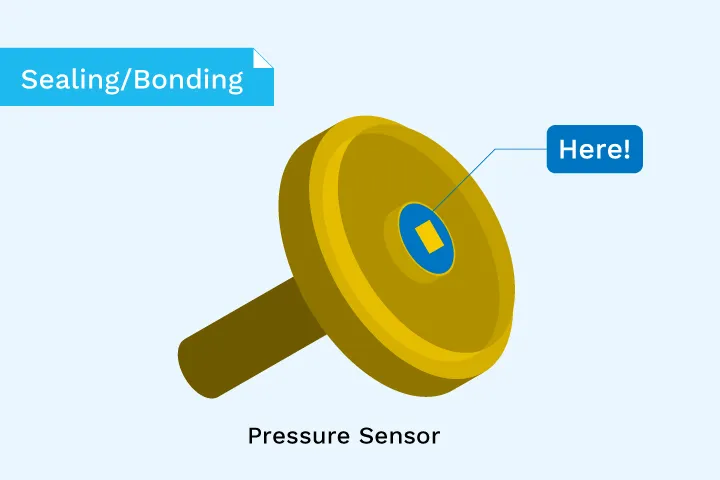 Sealing/Bonding

Here!

Pressure Sensor